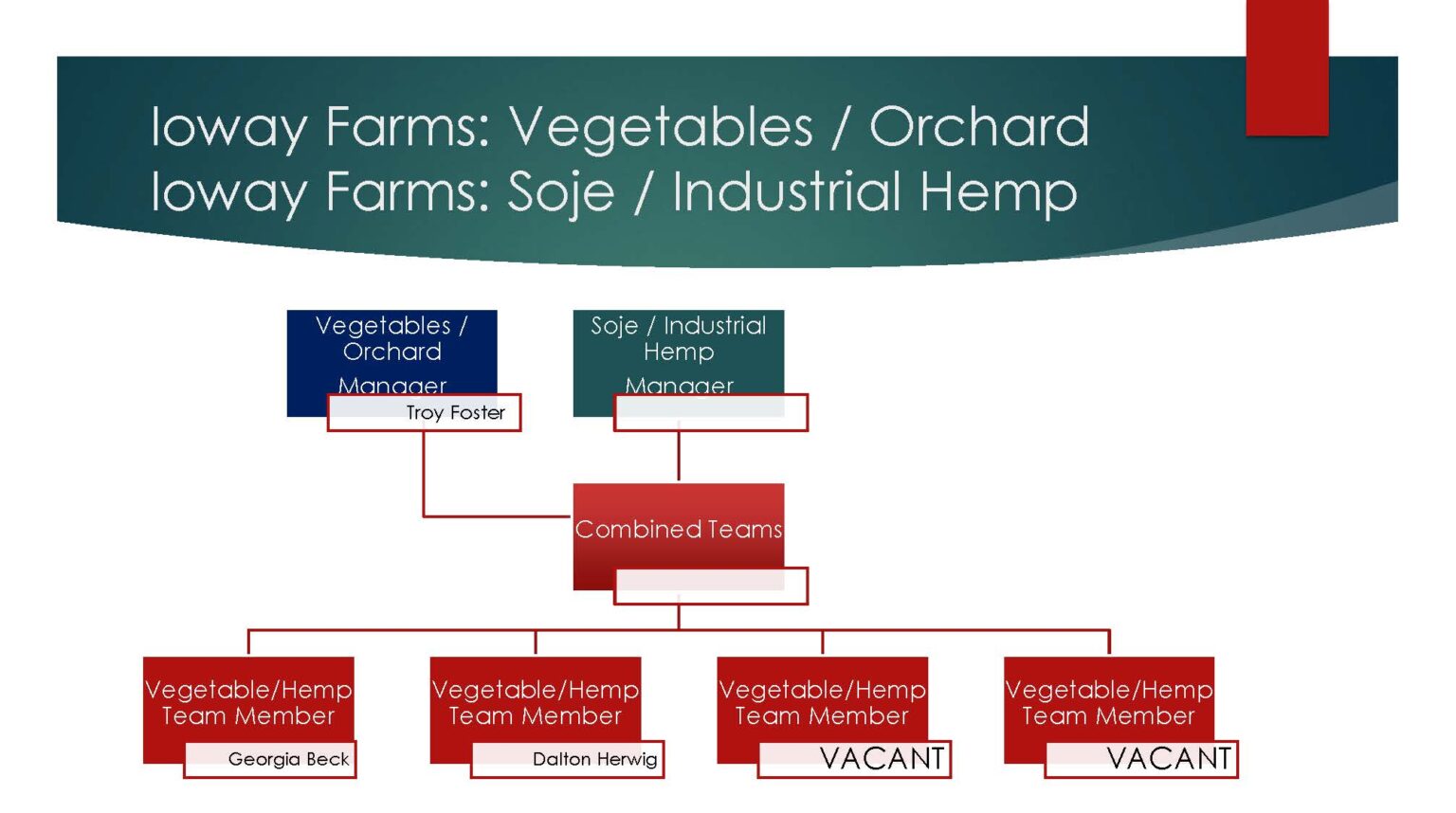 Ioway Farms: Vegetables / Orchard
Ioway Farms: Soje / Industrial Hemp

Vegetables / Orchard Manager

Troy Foster

Soje / Industrial Hemp Manager

Combined Teams

Vegetable/Hemp Team Member

Georgia Beck

Vegetable/Hemp Team Member

Dalton Herwig

Vegetable/Hemp Team Member

VACANT

Vegetable/Hemp Team Member

VACANT